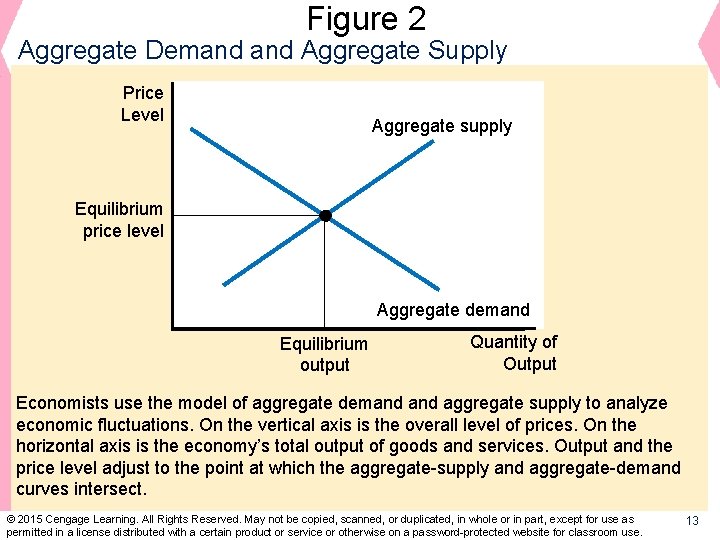 Figure 2
Aggregate Demand and Aggregate Supply

Price Level

Aggregate supply

Equilibrium price level

Aggregate demand

Equilibrium output

Quantity of Output

Economists use the model of aggregate demand and aggregate supply to analyze economic fluctuations. On the vertical axis is the overall level of prices. On the horizontal axis is the economy's total output of goods and services. Output and the price level adjust to the point at which the aggregate-supply and aggregate-demand curves intersect.

© 2015 Cengage Learning. All Rights Reserved. May not be copied, scanned, or duplicated, in whole or in part, except for use as permitted in a license distributed with a certain product or service or otherwise on a password-protected website for classroom use.

13